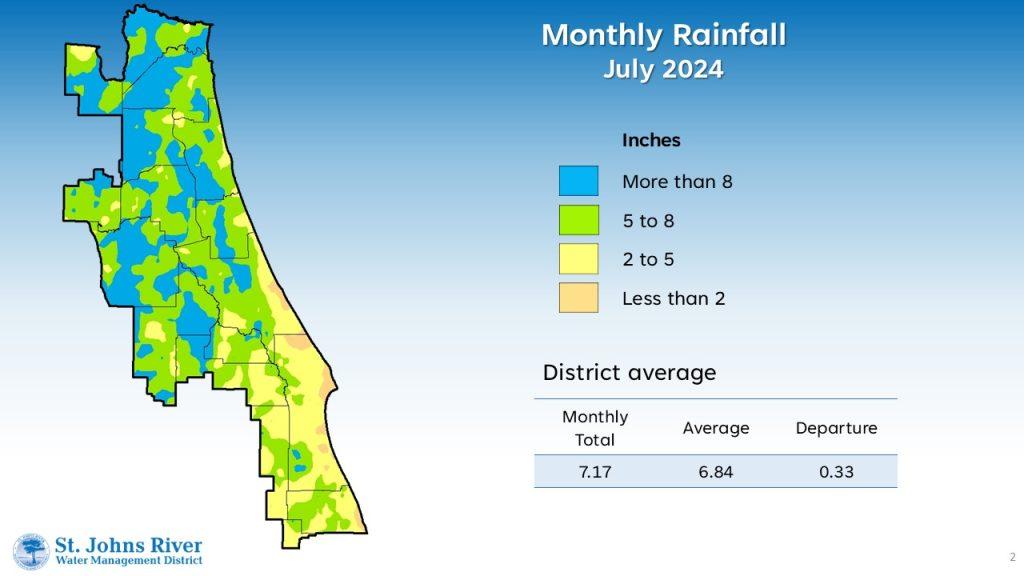 Monthly Rainfall
July 2024

Inches

More than 8

5 to 8

2 to 5

Less than 2

District average

| Monthly Total | Average | Departure |
|---|---|---|
| 7.17 | 6.84 | 0.33 |

St. Johns River
Water Management District

2